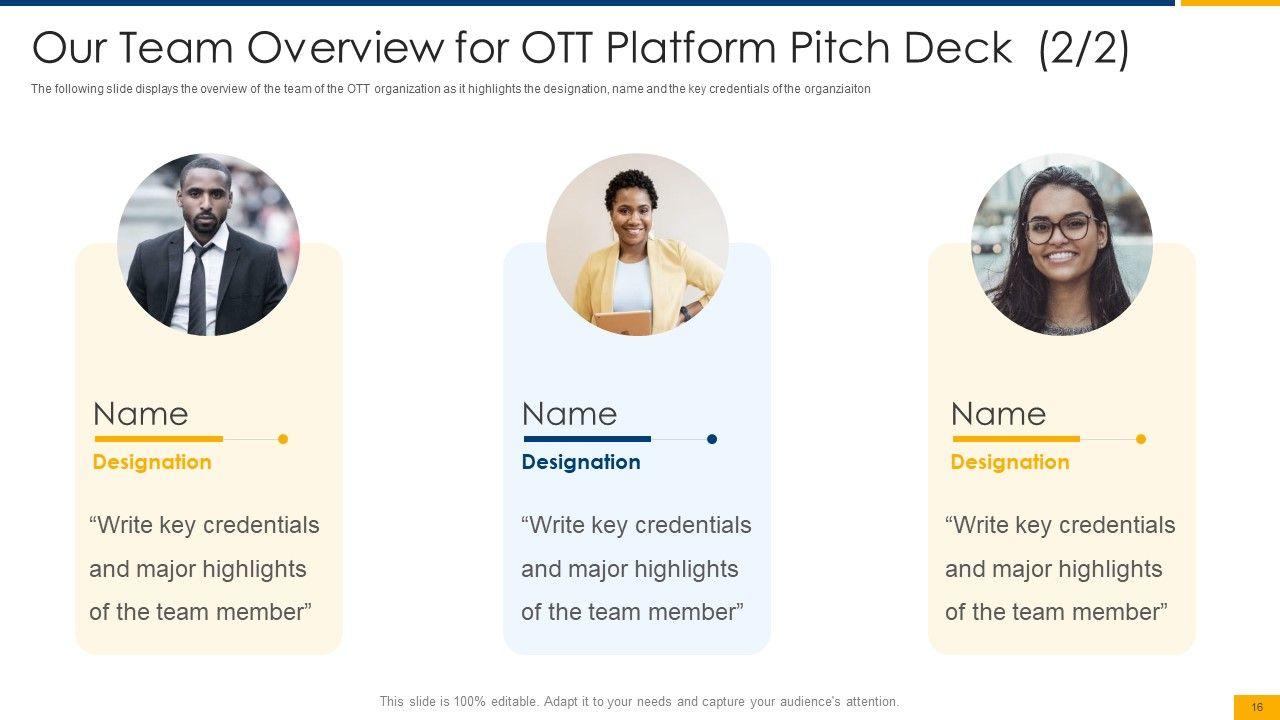 Our Team Overview for OTT Platform Pitch Deck (2/2)

The following slide displays the overview of the team of the OTT organization as it highlights the designation, name and the key credentials of the organziaiton

Name

Designation

“Write key credentials and major highlights of the team member”

Name

Designation

“Write key credentials and major highlights of the team member”

Name

Designation

“Write key credentials and major highlights of the team member”

This slide is 100% editable. Adapt it to your needs and capture your audience's attention.

16